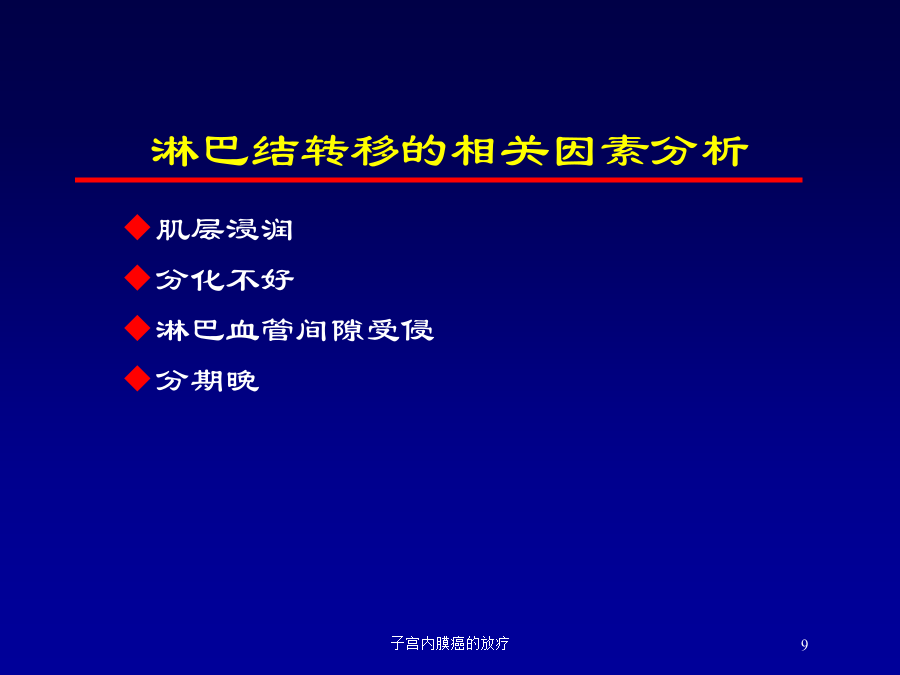 淋巴结转移的相关因素分析

◆肌层浸润

◆分化不好

◆淋巴血管间隙受侵

◆分期晚

子宫内膜癌的放疗

9